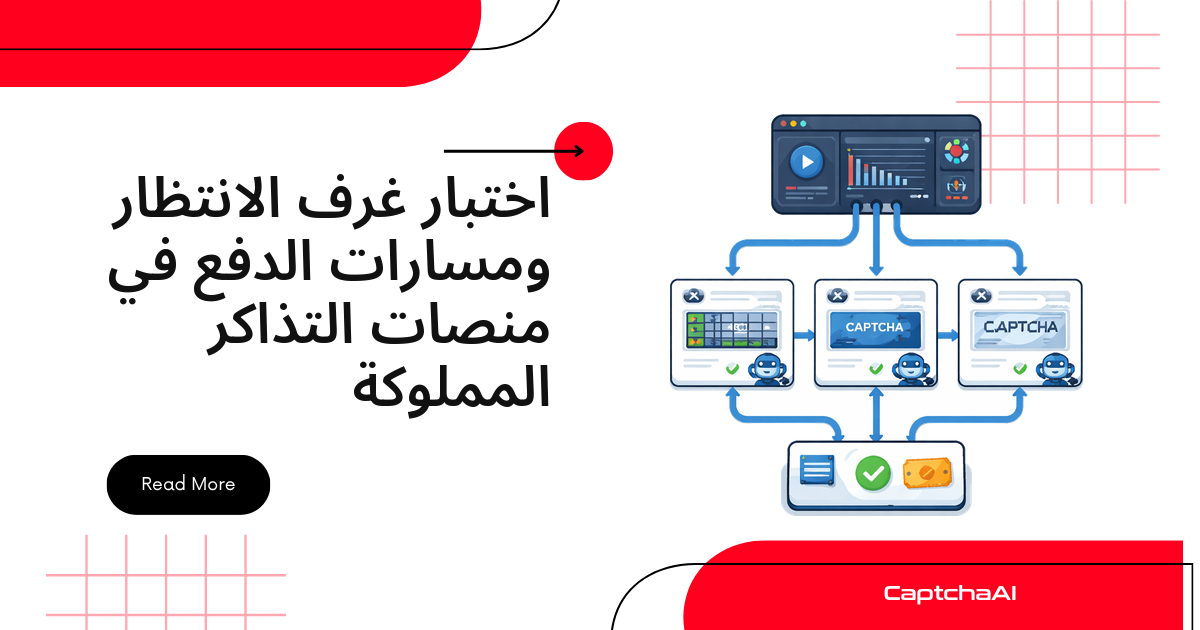 اختبار غرف الانتظار ومسارات الدفع في منصات التذاكر المملوكة

Read More

CAPTCHA

CAPTCHA

CaptchaAI